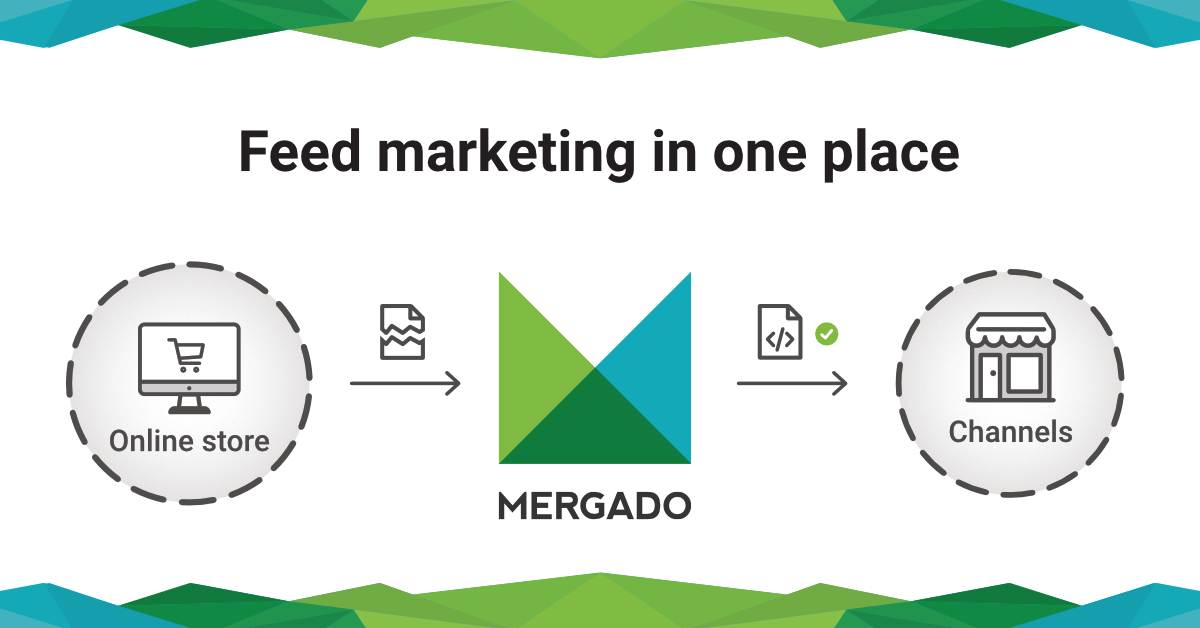 Feed marketing in one place

Online store

MERGADO

Channels